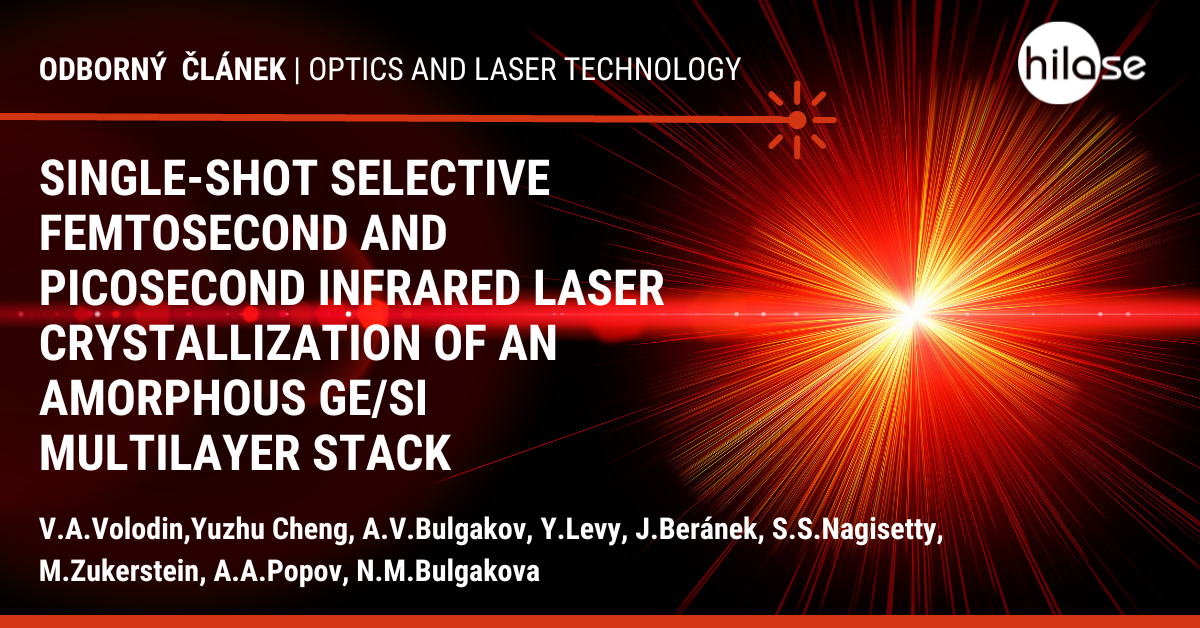 ODBORNÝ ČLÁNEK | OPTICS AND LASER TECHNOLOGY

hilase

SINGLE-SHOT SELECTIVE FEMTOSECOND AND PICOSECOND INFRARED LASER CRYSTALLIZATION OF AN AMORPHOUS GE/SI MULTILAYER STACK

V.A.Volodin,Yuzhu Cheng, A.V.Bulgakov, Y.Levy, J.Beránek, S.S.Nagisetty, M.Zukerstein, A.A.Popov, N.M.Bulgakova